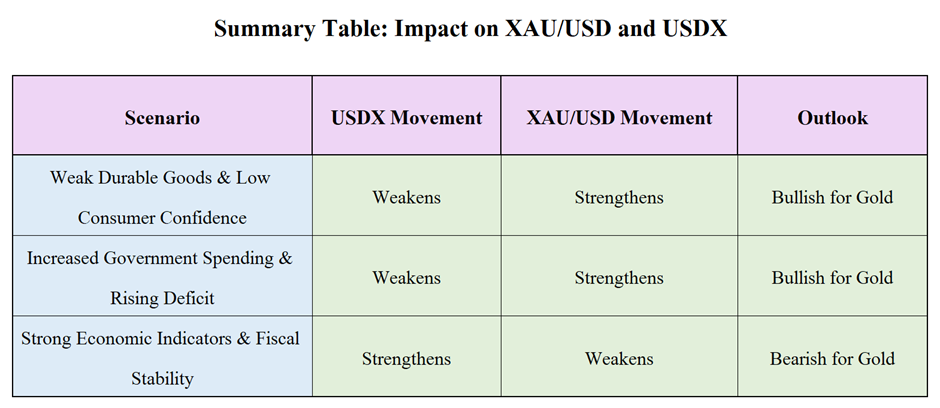 Summary Table: Impact on XAU/USD and USDX

| Scenario | USDX Movement | XAU/USD Movement | Outlook |
|---|---|---|---|
| Weak Durable Goods & Low Consumer Confidence | Weakens | Strengthens | Bullish for Gold |
| Increased Government Spending & Rising Deficit | Weakens | Strengthens | Bullish for Gold |
| Strong Economic Indicators & Fiscal Stability | Strengthens | Weakens | Bearish for Gold |